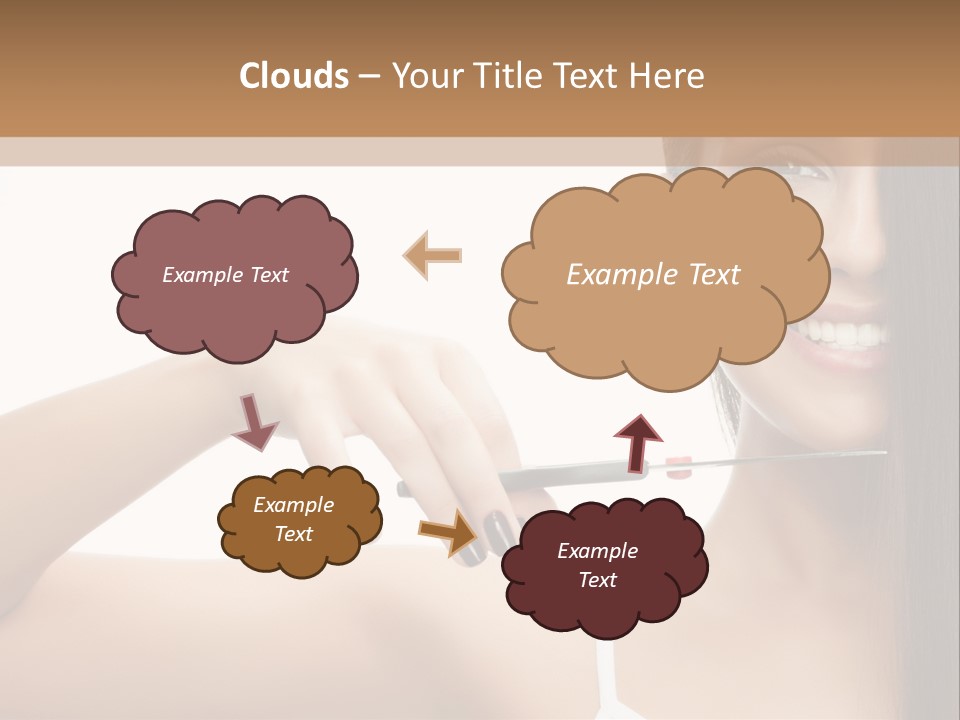 Clouds – Your Title Text Here

Example Text

Example Text

Example Text

Example Text